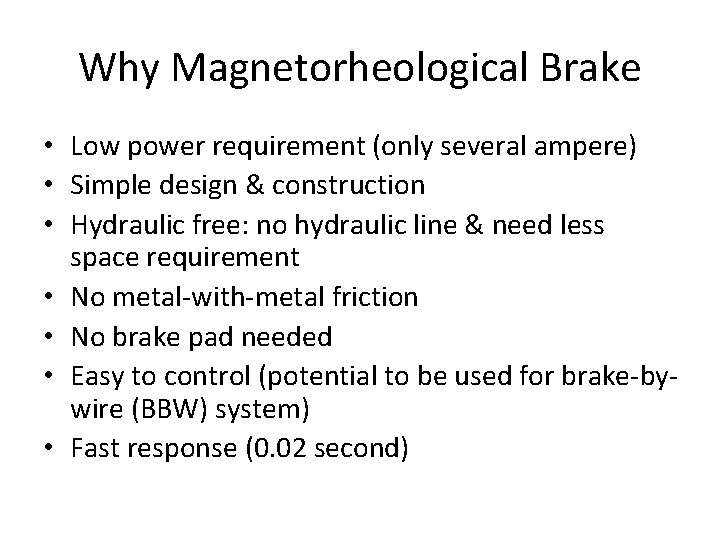 Why Magnetorheological Brake

• Low power requirement (only several ampere)
• Simple design & construction
• Hydraulic free: no hydraulic line & need less space requirement
• No metal-with-metal friction
• No brake pad needed
• Easy to control (potential to be used for brake-by-wire (BBW) system)
• Fast response (0.02 second)